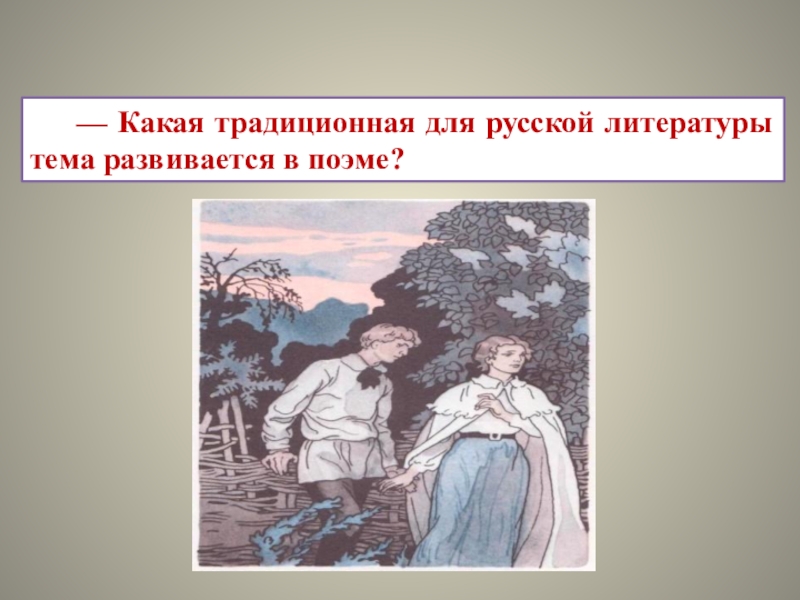 — Какая традиционная для русской литературы тема развивается в поэме?